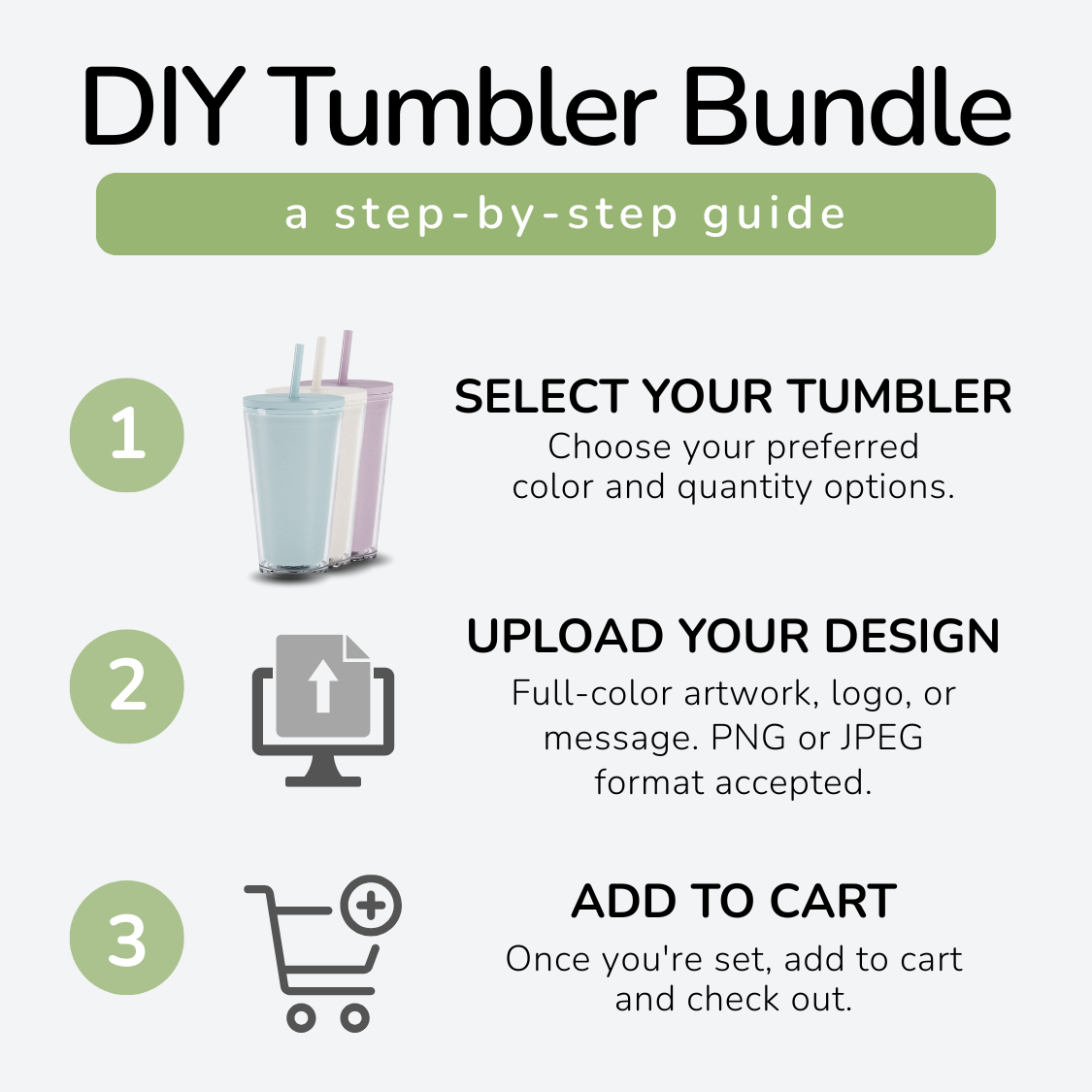 DIY Tumbler Bundle

a step-by-step guide

1

SELECT YOUR TUMBLER
Choose your preferred color and quantity options.

2

UPLOAD YOUR DESIGN
Full-color artwork, logo, or message. PNG or JPEG format accepted.

3

ADD TO CART
Once you're set, add to cart and check out.